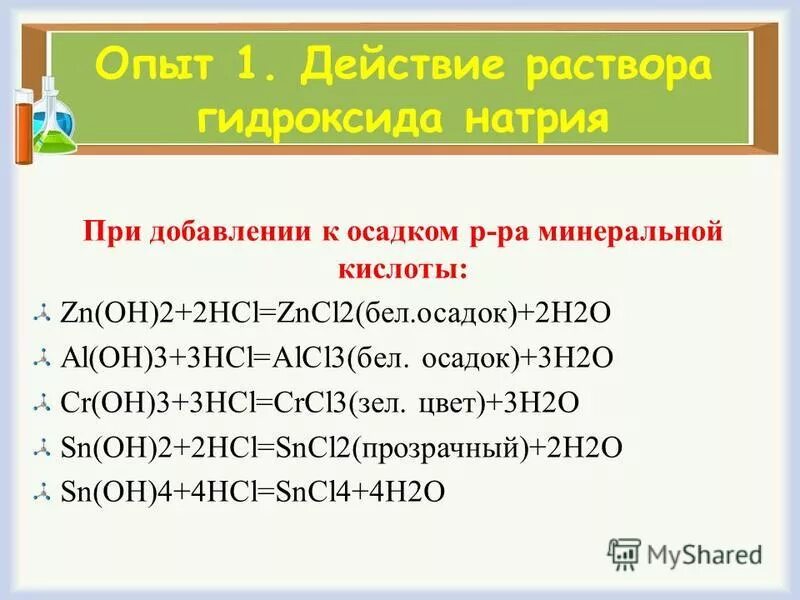 Опыт 1. Действие раствора гидроксида натрия

При добавлении к осадком р-ра минеральной кислоты:

Zn(OH)2+2HCl=ZnCl2(бел.осадок)+2H2O

Al(OH)3+3HCl=AlCl3(бел. осадок)+3H2O

Cr(OH)3+3HCl=CrCl3(зел. цвет)+3H2O

Sn(OH)2+2HCl=SnCl2(прозрачный)+2H2O

Sn(OH)4+4HCl=SnCl4+4H2O

MyShared